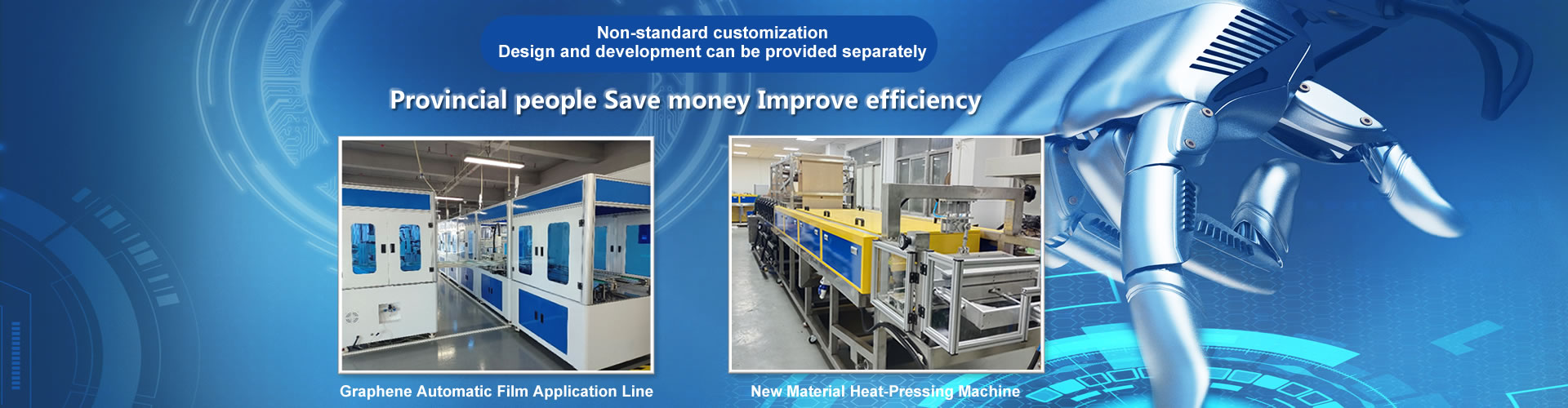 Non-standard customization
Design and development can be provided separately

Provincial people Save money Improve efficiency

Graphene Automatic Film Application Line

New Material Heat-Pressing Machine